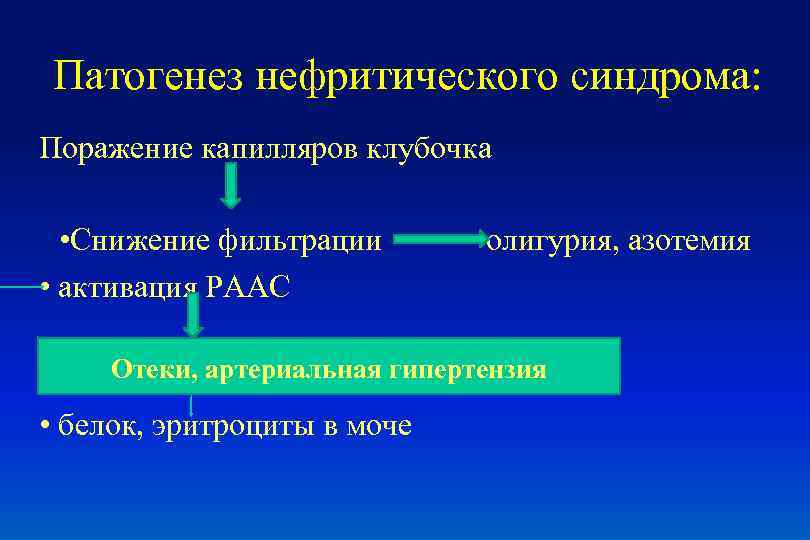 Патогенез нефритического синдрома:

Поражение капилляров клубочка

•Снижение фильтрации олигурия, азотемия

• активация РААС

Отеки, артериальная гипертензия

• белок, эритроциты в моче